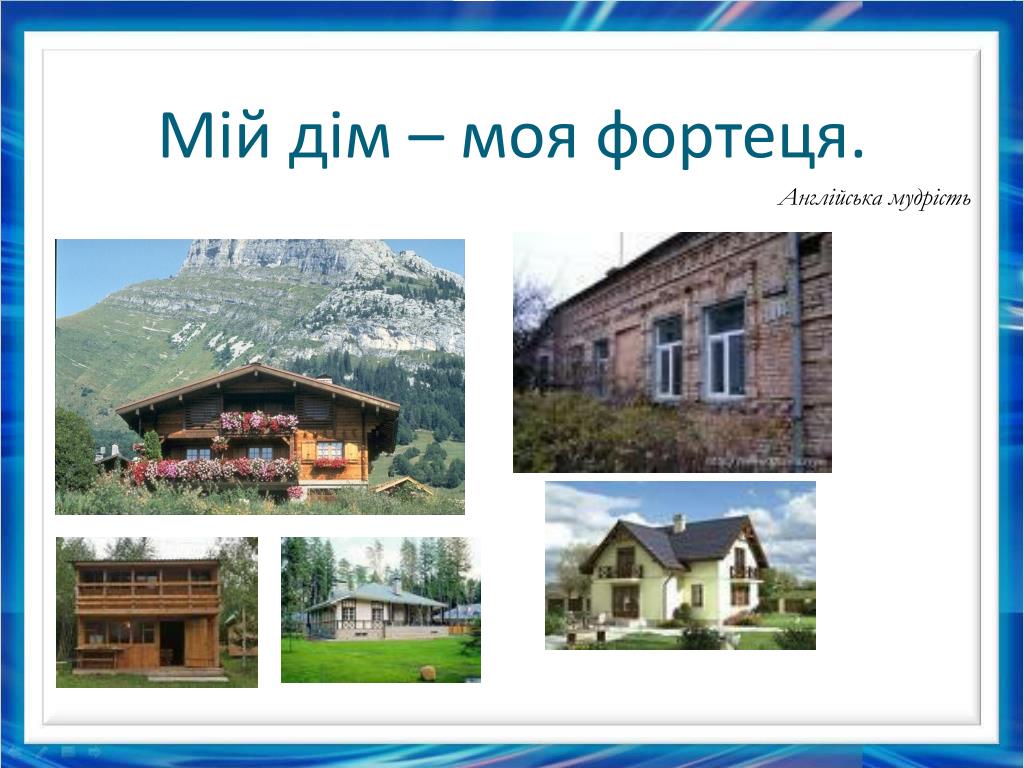 Мій дім – моя фортеця.

Англійська мудрість